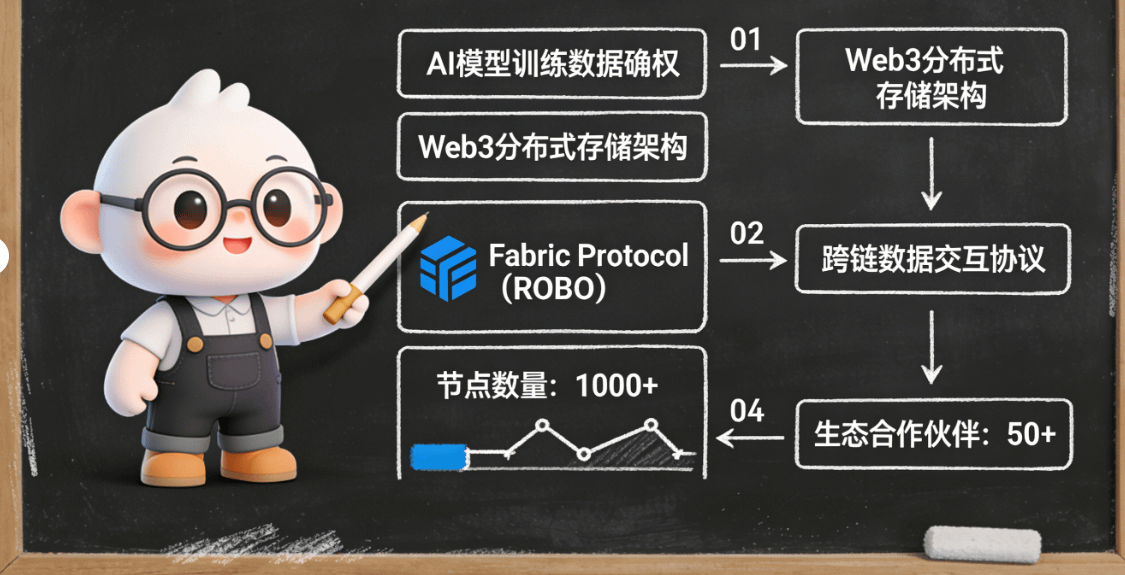 AI模型训练数据确权

01

Web3分布式存储架构

Web3分布式存储架构

Fabric Protocol（ROBO）

02

跨链数据交互协议

节点数量：1000+

04

生态合作伙伴：50+